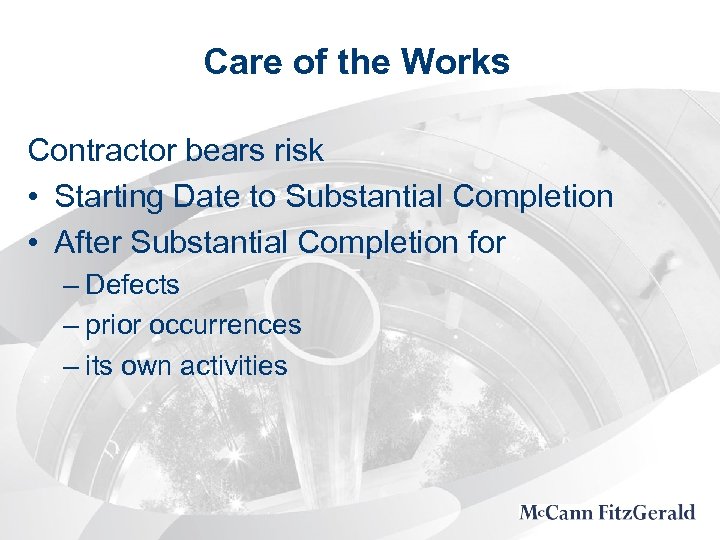 Care of the Works

Contractor bears risk

• Starting Date to Substantial Completion
• After Substantial Completion for
– Defects
– prior occurrences
– its own activities

McCann FitzGerald